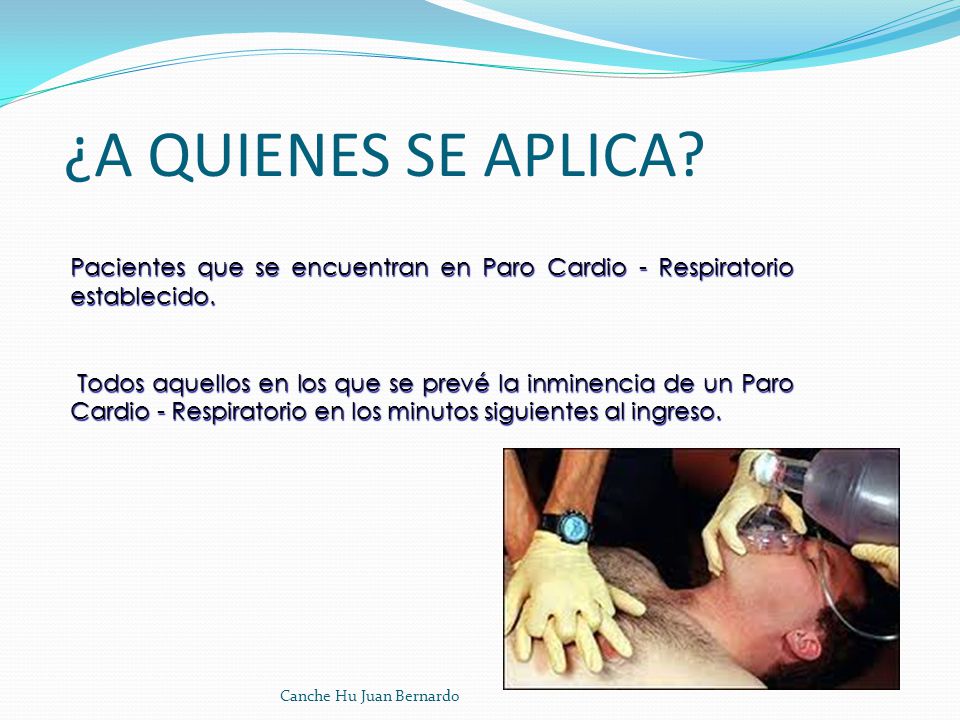 ¿A QUIENES SE APLICA?

Pacientes que se encuentran en Paro Cardio - Respiratorio establecido.

Todos aquellos en los que se prevé la inminencia de un Paro Cardio - Respiratorio en los minutos siguientes al ingreso.

Canche Hu Juan Bernardo